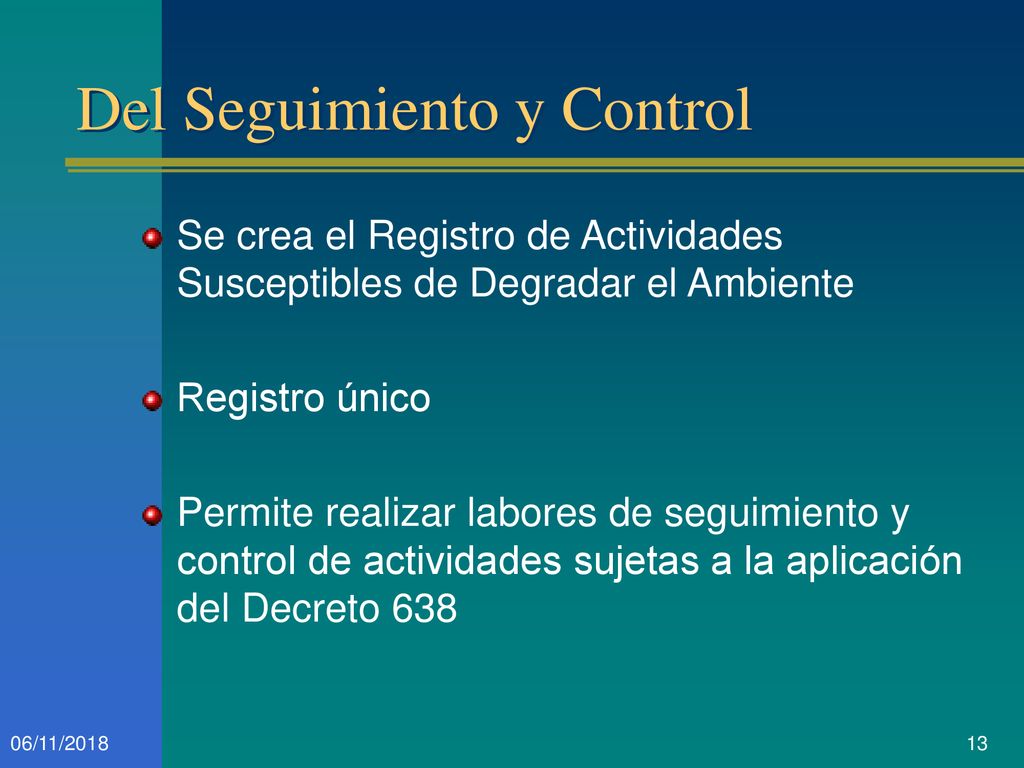 Del Seguimiento y Control

Se crea el Registro de Actividades Susceptibles de Degradar el Ambiente

Registro único

Permite realizar labores de seguimiento y control de actividades sujetas a la aplicación del Decreto 638

06/11/2018

13